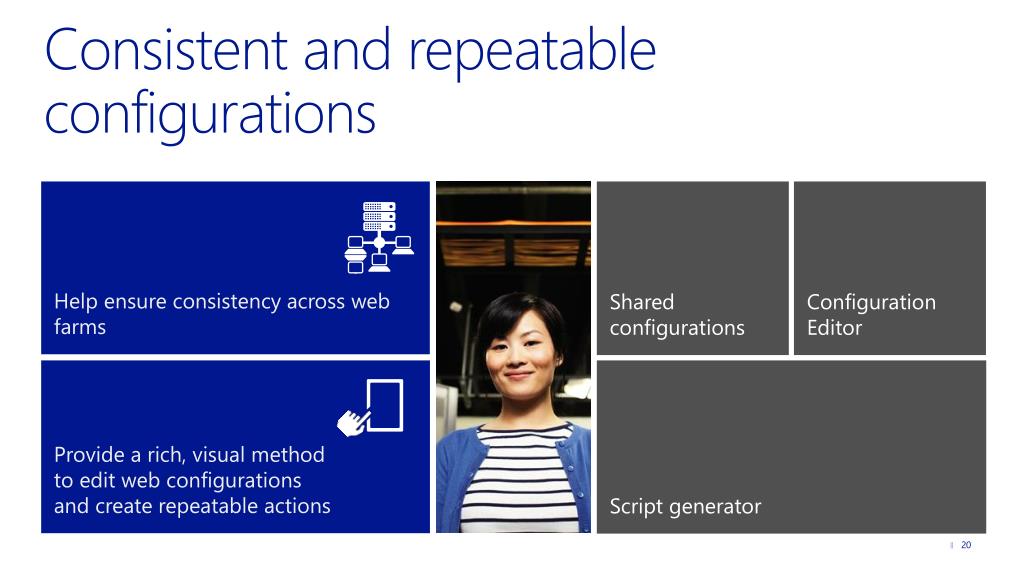 Consistent and repeatable configurations

Help ensure consistency across web farms

Provide a rich, visual method to edit web configurations and create repeatable actions

Shared configurations

Configuration Editor

Script generator

20